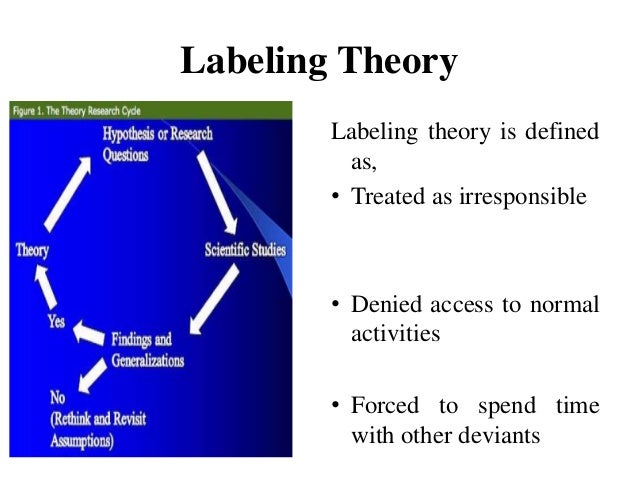 Labeling Theory

Figure 1. The Theory Research Cycle

Hypothesis or Research Questions

Scientific Studies

Findings and Generalizations

Yes

Theory

No (Rethink and Revisit Assumptions)

Labeling theory is defined as,

• Treated as irresponsible

• Denied access to normal activities

• Forced to spend time with other deviants